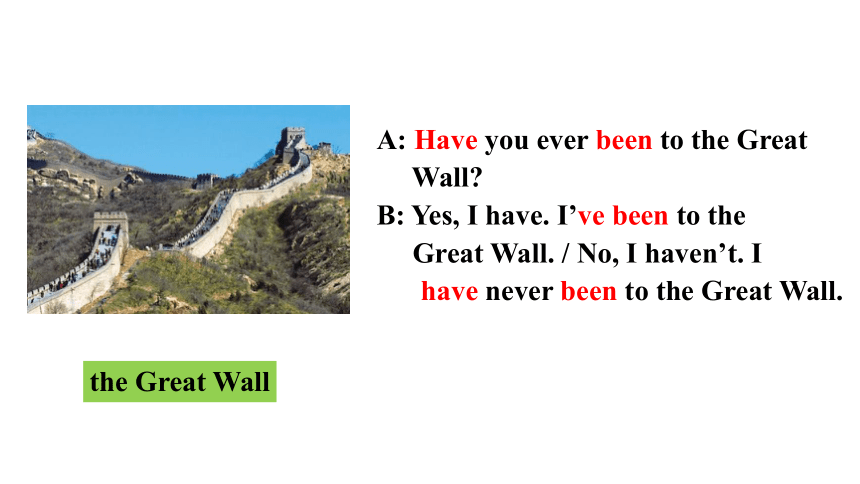 A: Have you ever been to the Great Wall?
B: Yes, I have. I've been to the Great Wall. / No, I haven't. I have never been to the Great Wall.

the Great Wall